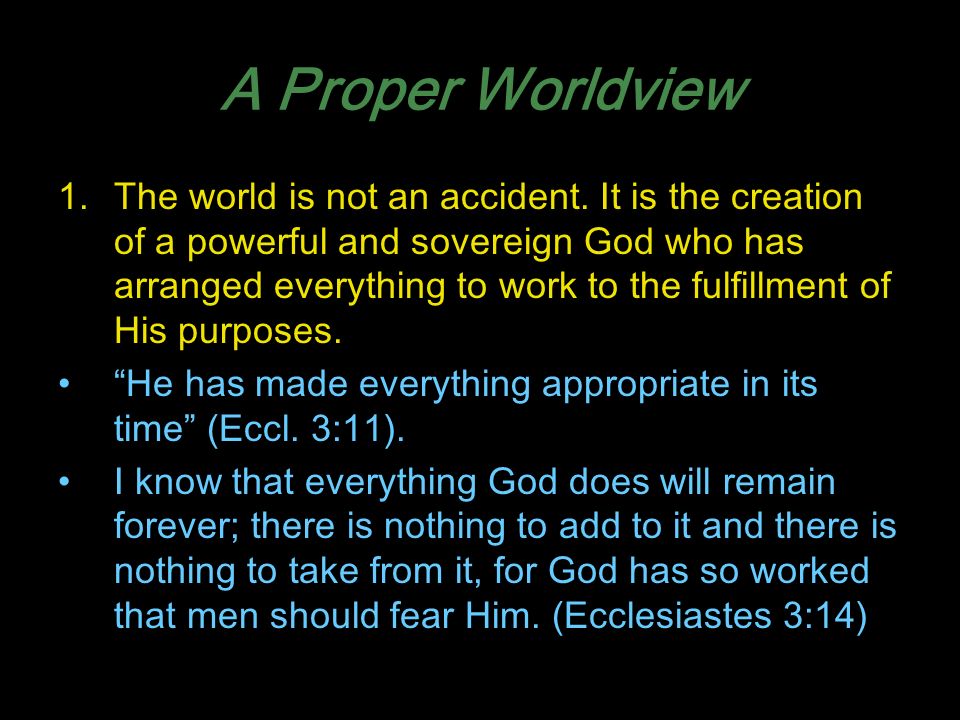 A Proper Worldview

1. The world is not an accident. It is the creation of a powerful and sovereign God who has arranged everything to work to the fulfillment of His purposes.

• “He has made everything appropriate in its time” (Eccl. 3:11).

• I know that everything God does will remain forever; there is nothing to add to it and there is nothing to take from it, for God has so worked that men should fear Him. (Ecclesiastes 3:14)